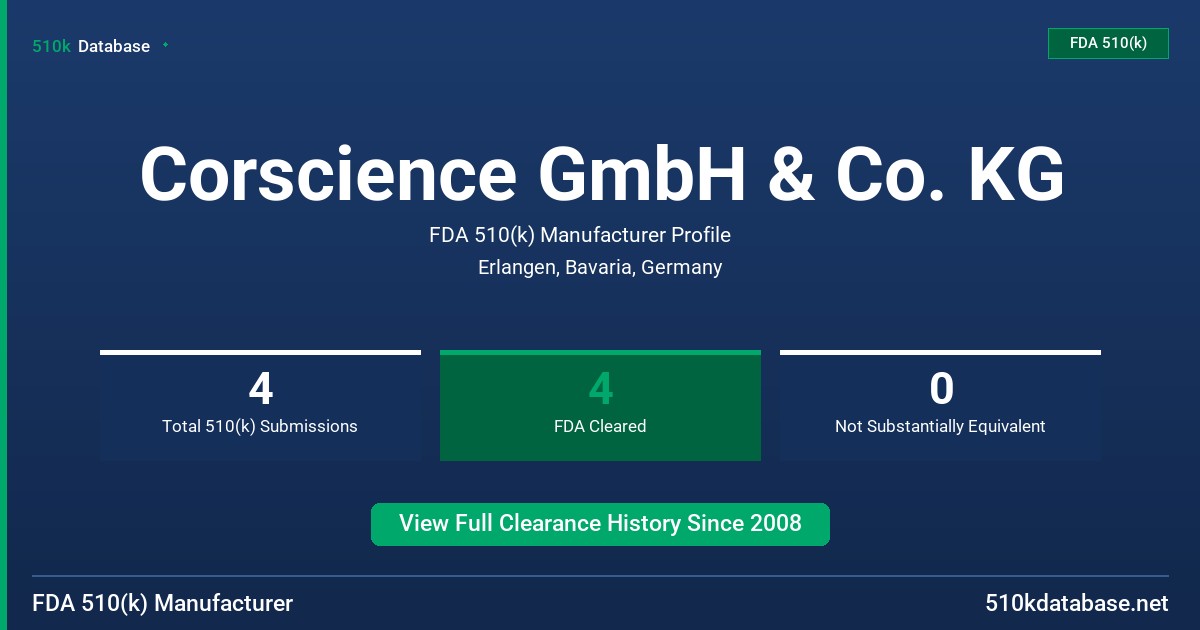 510k Database

FDA 510(k)

Corscience GmbH & Co. KG

FDA 510(k) Manufacturer Profile

Erlangen, Bavaria, Germany

4
Total 510(k) Submissions

4
FDA Cleared

0
Not Substantially Equivalent

View Full Clearance History Since 2008

FDA 510(k) Manufacturer

510kdatabase.net